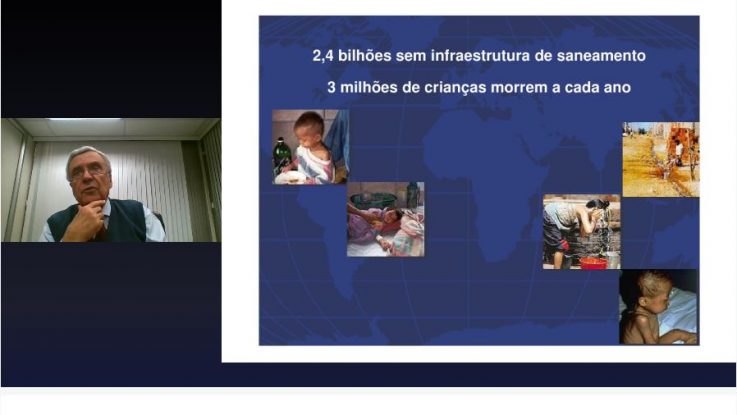 2,4 bilhões sem infraestrutura de saneamento

3 milhões de crianças morrem a cada ano